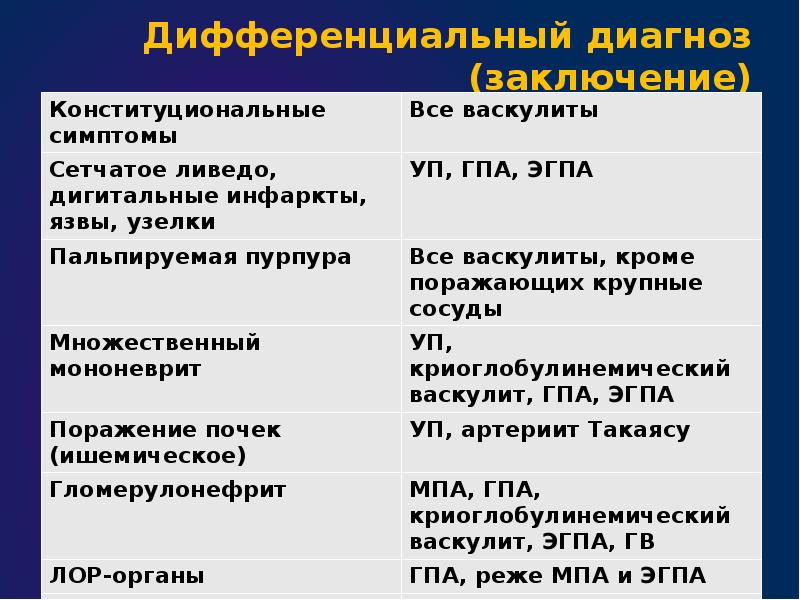 Дифференциальный диагноз (заключение)

| Конституциональные симптомы | Все васкулиты |
|---|---|
| Сетчатое ливедо, дигитальные инфаркты, язвы, узелки | УП, ГПА, ЭГПА |
| Пальпируемая пурпура | Все васкулиты, кроме поражающих крупные сосуды |
| Множественный мононеврит | УП, криоглобулинемический васкулит, ГПА, ЭГПА |
| Поражение почек (ишемическое) | УП, артериит Такаясу |
| Гломерулонефрит | МПА, ГПА, криоглобулинемический васкулит, ЭГПА, ГВ |
| ЛОР-органы | ГПА, реже МПА и ЭГПА |